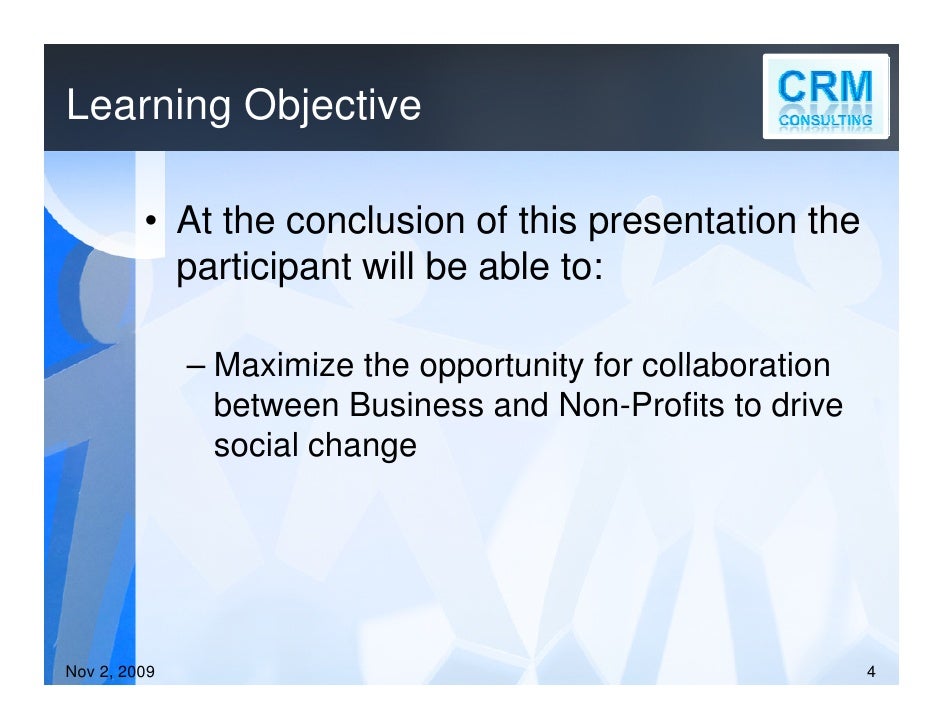 Learning Objective

CRM CONSULTING

• At the conclusion of this presentation the participant will be able to:

– Maximize the opportunity for collaboration between Business and Non-Profits to drive social change

Nov 2, 2009

4